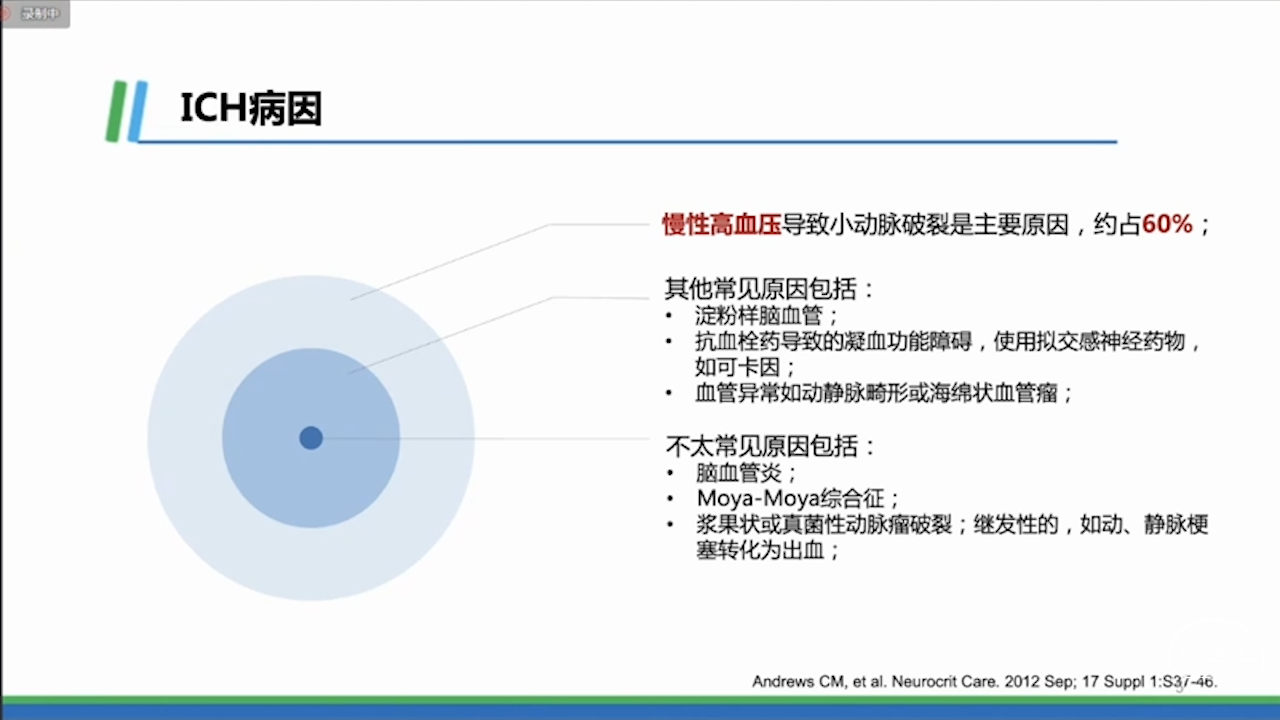 录制中

ICH病因

慢性高血压导致小动脉破裂是主要原因，约占60%；

其他常见原因包括：
• 淀粉样脑血管；
• 抗血栓药导致的凝血功能障碍，使用拟交感神经药物，如可卡因；
• 血管异常如动静脉畸形或海绵状血管瘤；

不太常见原因包括：
• 脑血管炎；
• Moya-Moya综合征；
• 浆果状或真菌性动脉瘤破裂；继发性的，如动、静脉梗塞转化为出血；

Andrews CM, et al. Neurocrit Care. 2012 Sep; 17 Suppl 1:S37-46.